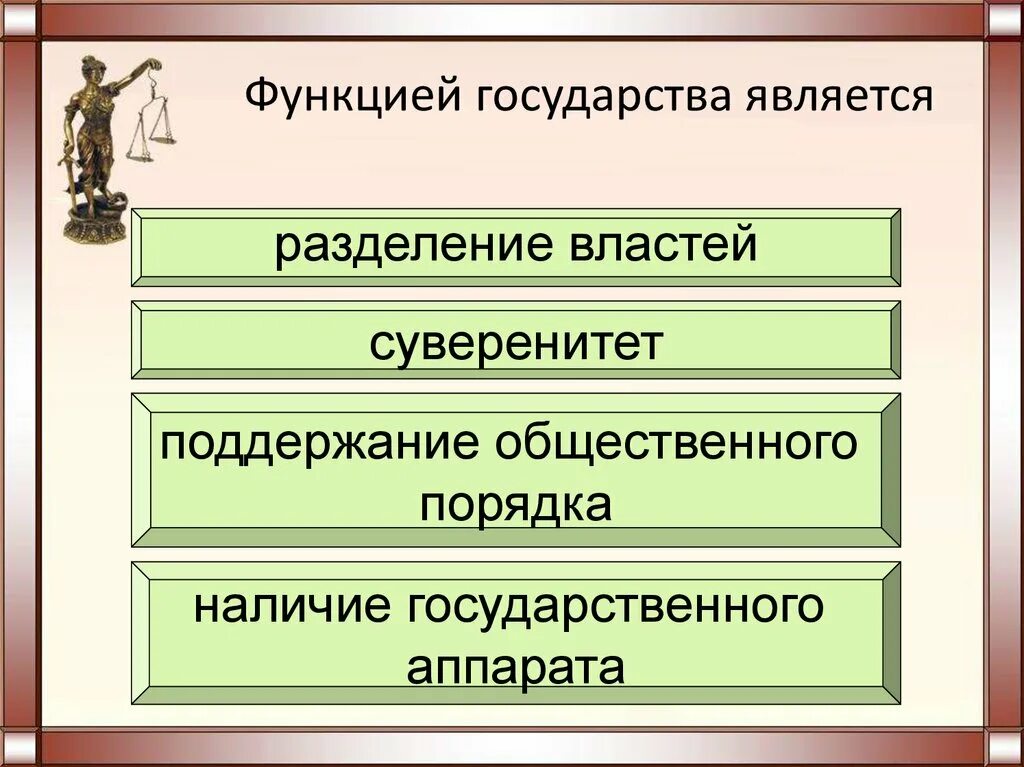 Функцией государства является

разделение властей

суверенитет

поддержание общественного порядка

наличие государственного аппарата